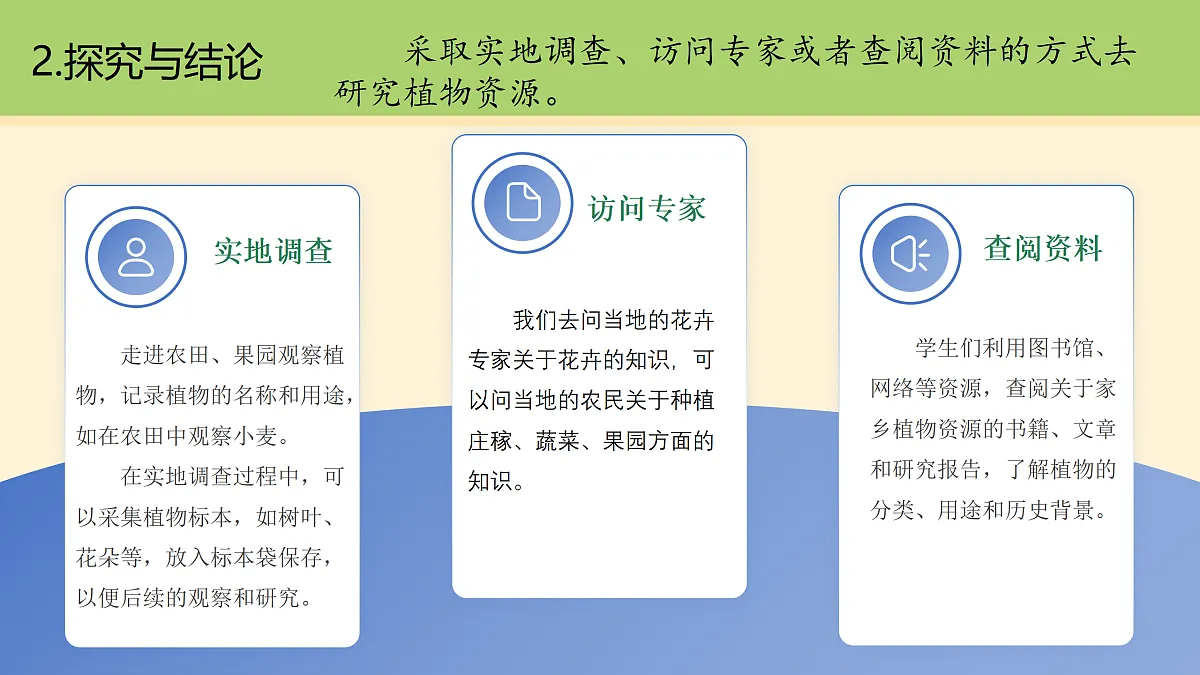 2.探究与结论

采取实地调查、访问专家或者查阅资料的方式去研究植物资源。

实地调查

走进农田、果园观察植物，记录植物的名称和用途，如在农田中观察小麦。

在实地调查过程中，可以采集植物标本，如树叶、花朵等，放入标本袋保存，以便后续的观察和研究。

访问专家

我们去问当地的花卉专家关于花卉的知识，可以问当地的农民关于种植庄稼、蔬菜、果园方面的知识。

查阅资料

学生们利用图书馆、网络等资源，查阅关于家乡植物资源的书籍、文章和研究报告，了解植物的分类、用途和历史背景。